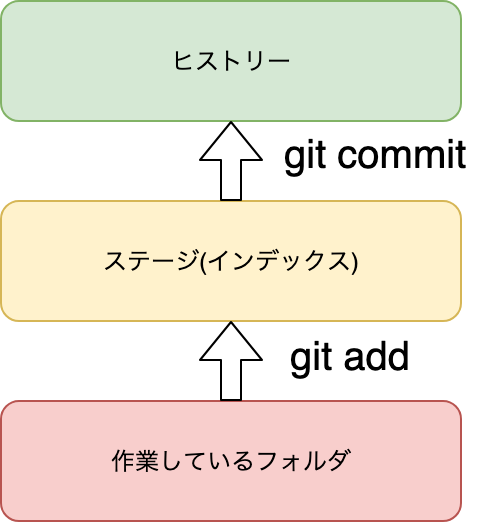 ヒストリー

git commit

ステージ(インデックス)

git add

作業しているフォルダ